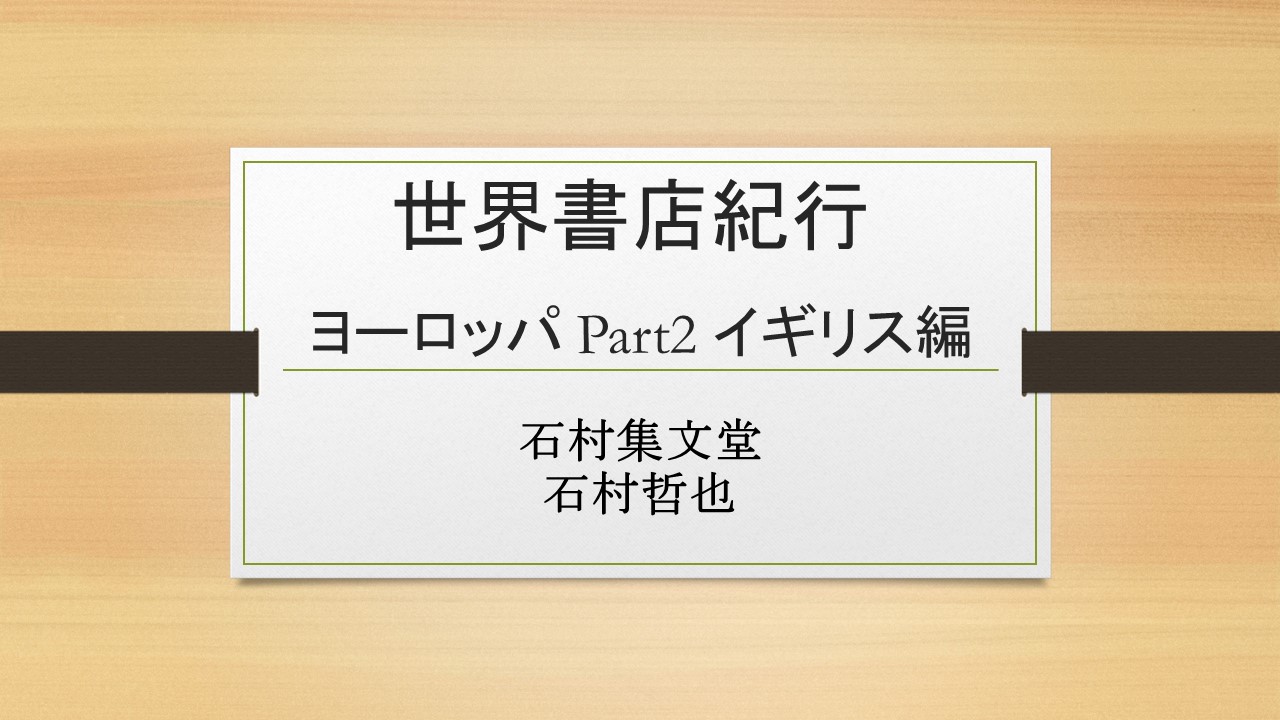 世界書店紀行

ヨーロッパ Part2 イギリス編

石村集文堂
石村哲也